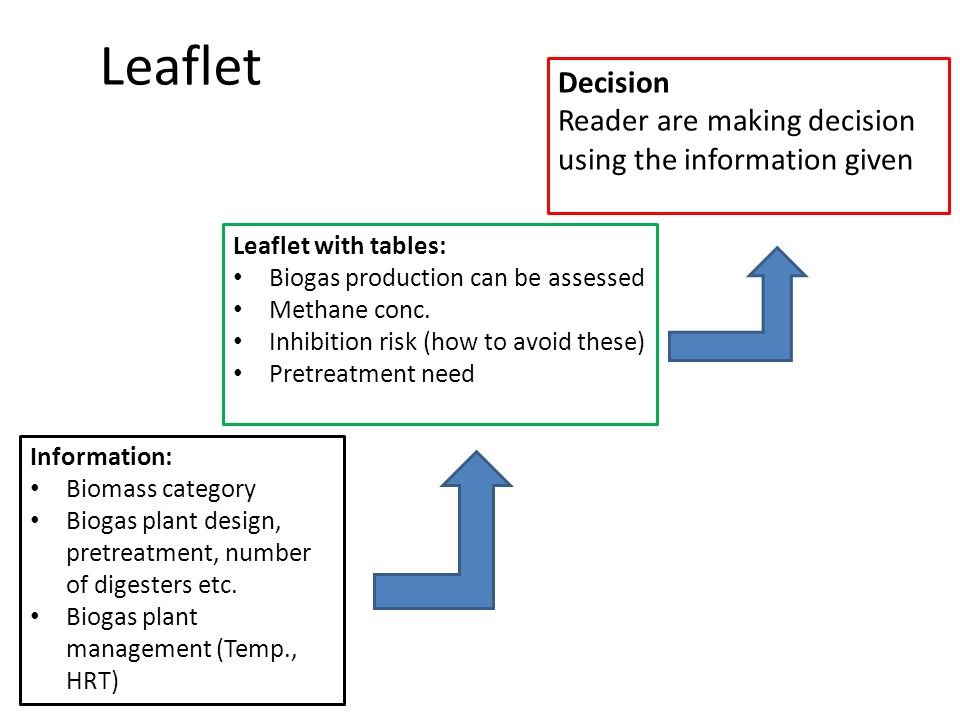 Leaflet

Decision
Reader are making decision using the information given

Leaflet with tables:
• Biogas production can be assessed
• Methane conc.
• Inhibition risk (how to avoid these)
• Pretreatment need

Information:
• Biomass category
• Biogas plant design, pretreatment, number of digesters etc.
• Biogas plant management (Temp., HRT)